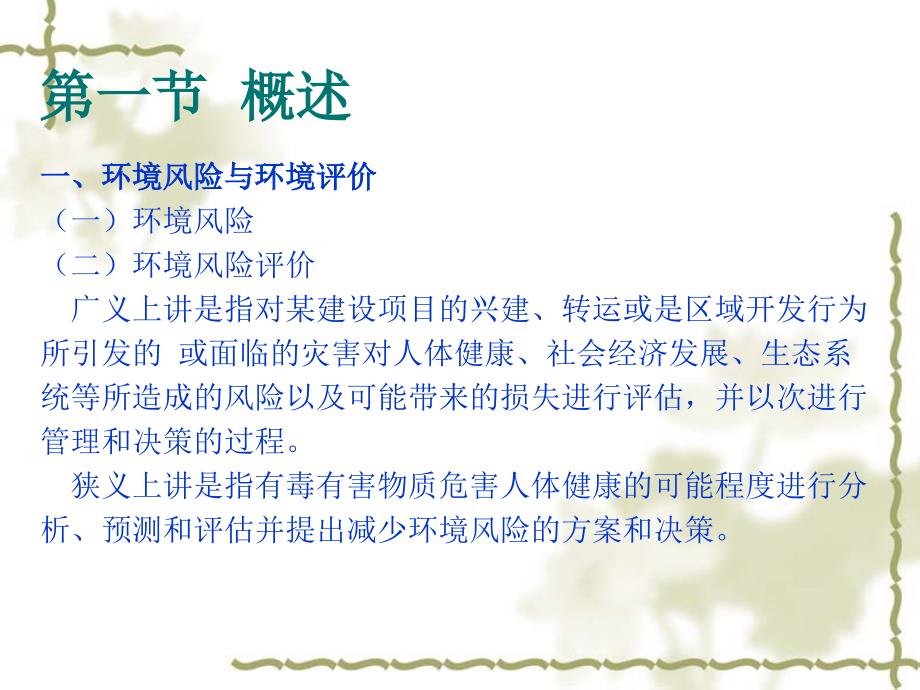 第一节 概述

一、环境风险与环境评价

（一）环境风险

（二）环境风险评价

广义上讲是指对某建设项目的兴建、转运或是区域开发行为所引发的 或面临的灾害对人体健康、社会经济发展、生态系统等所造成的风险以及可能带来的损失进行评估，并以次进行管理和决策的过程。

狭义上讲是指有毒有害物质危害人体健康的可能程度进行分析、预测和评估并提出减少环境风险的方案和决策。